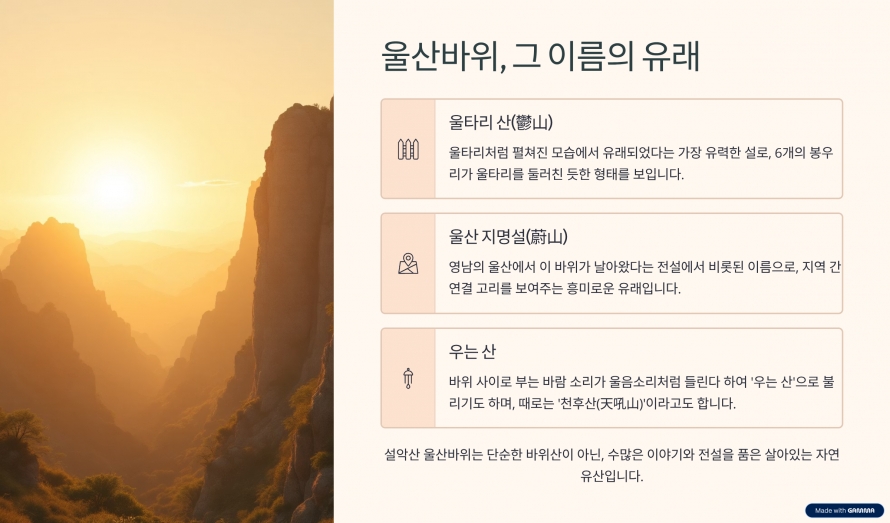 울산바위, 그 이름의 유래

울타리 산(鬱山)

울타리처럼 펼쳐진 모습에서 유래되었다는 가장 유력한 설로, 6개의 봉우리가 울타리를 둘러친 듯한 형태를 보입니다.

울산 지명설(蔚山)

영남의 울산에서 이 바위가 날아왔다는 전설에서 비롯된 이름으로, 지역 간 연결 고리를 보여주는 흥미로운 유래입니다.

우는 산

바위 사이로 부는 바람 소리가 울음소리처럼 들린다 하여 '우는 산'으로 불리기도 하며, 때로는 '천후산(天吼山)'이라고도 합니다.

설악산 울산바위는 단순한 바위산이 아닌, 수많은 이야기와 전설을 품은 살아있는 자연 유산입니다.

Made with GAMMA